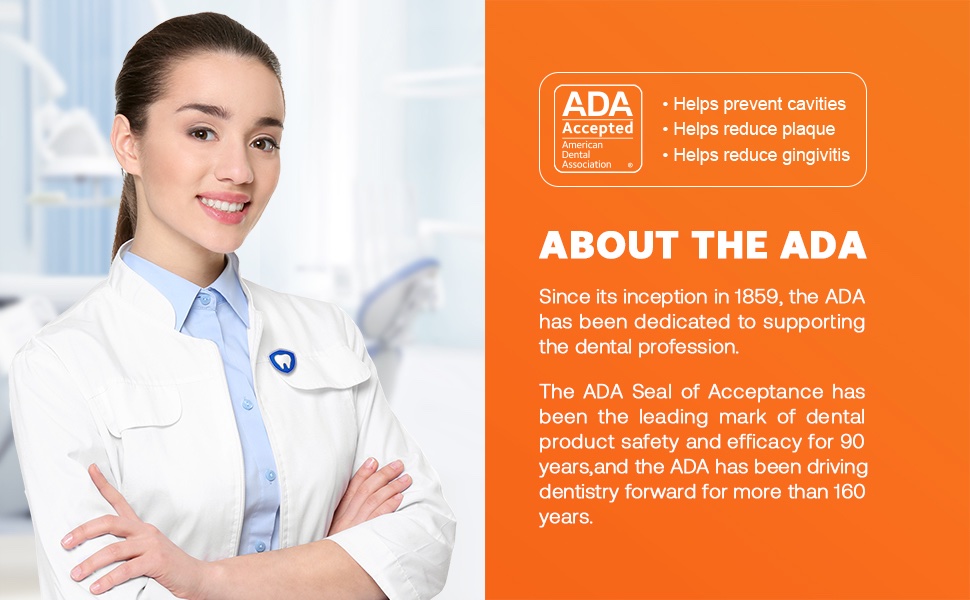 ADA
Accepted
American Dental Association ®

• Helps prevent cavities
• Helps reduce plaque
• Helps reduce gingivitis

ABOUT THE ADA

Since its inception in 1859, the ADA has been dedicated to supporting the dental profession.

The ADA Seal of Acceptance has been the leading mark of dental product safety and efficacy for 90 years,and the ADA has been driving dentistry forward for more than 160 years.